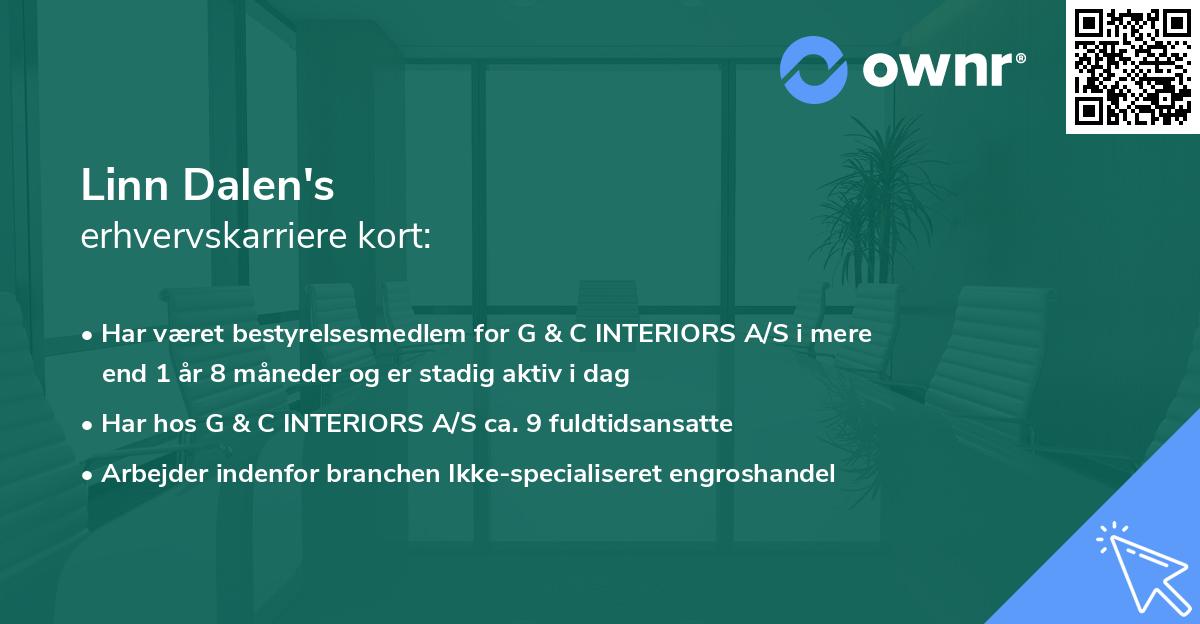 ownr®

Linn Dalen's
erhvervskarriere kort:

• Har været bestyrelsesmedlem for G & C INTERIORS A/S i mere end 1 år 8 måneder og er stadig aktiv i dag
• Har hos G & C INTERIORS A/S ca. 9 fuldtidsansatte
• Arbejder indenfor branchen Ikke-specialiseret engroshandel